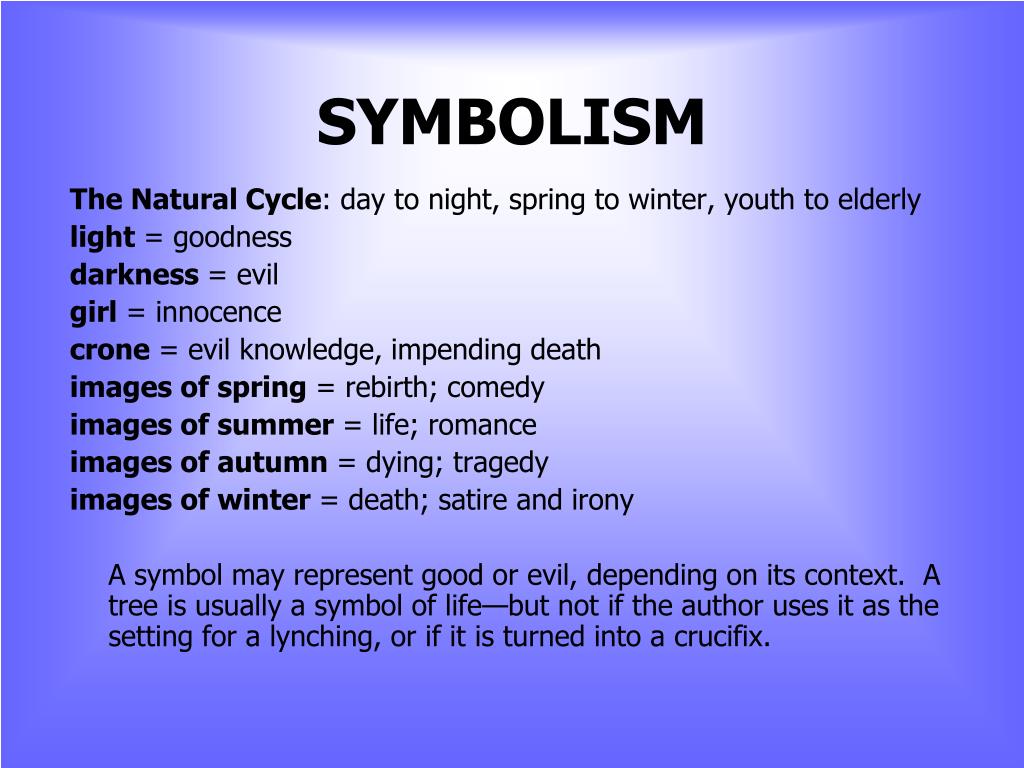 SYMBOLISM

The Natural Cycle: day to night, spring to winter, youth to elderly
light = goodness
darkness = evil
girl = innocence
crone = evil knowledge, impending death
images of spring = rebirth; comedy
images of summer = life; romance
images of autumn = dying; tragedy
images of winter = death; satire and irony

A symbol may represent good or evil, depending on its context. A tree is usually a symbol of life—but not if the author uses it as the setting for a lynching, or if it is turned into a crucifix.